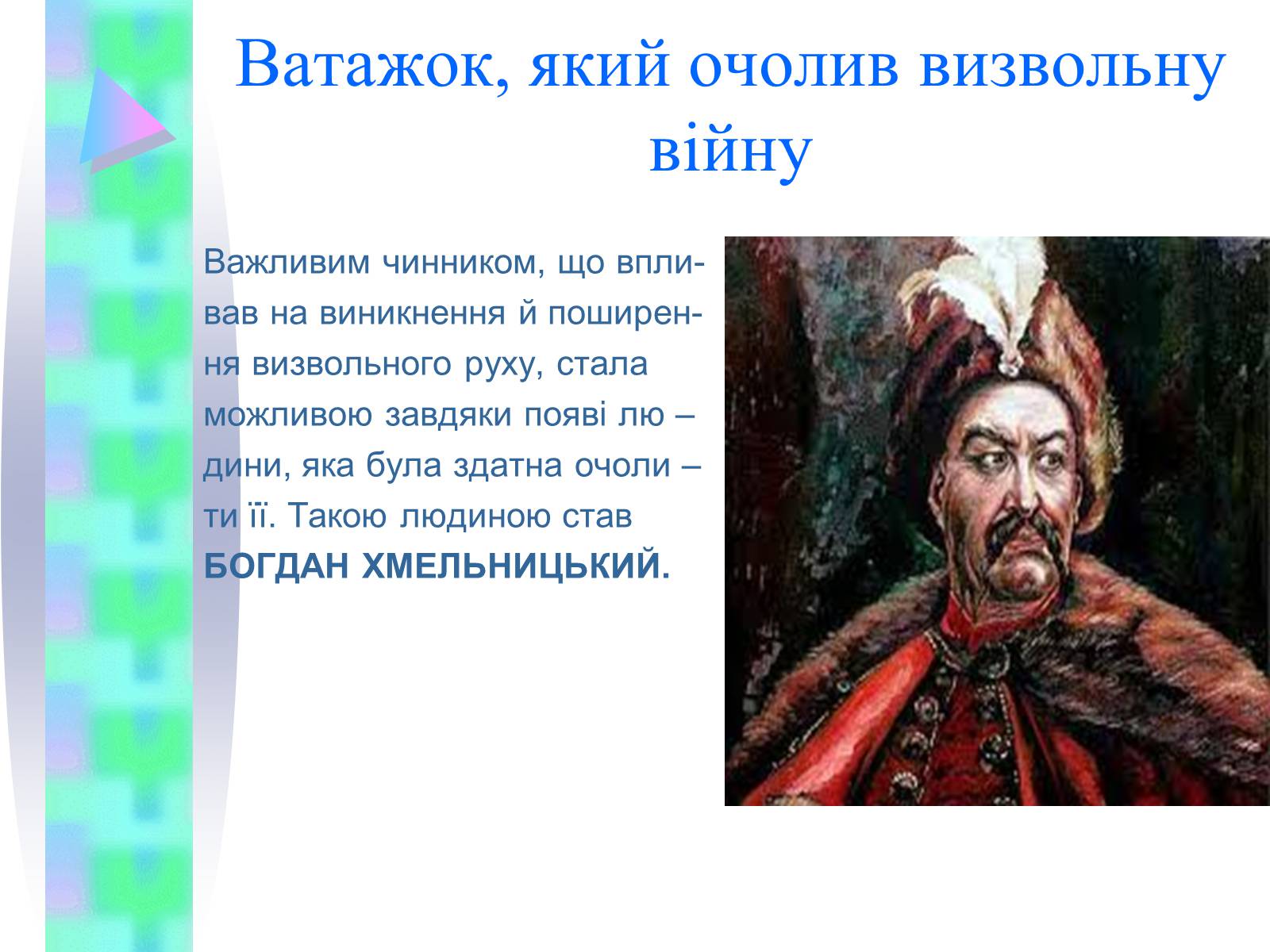 Ватажок, який очолив визвольну війну

Важливим чинником, що впливав на виникнення й поширення визвольного руху, стала можливою завдяки появі лю – дини, яка була здатна очоли – ти її. Такою людиною став **БОГДАН ХМЕЛЬНИЦЬКИЙ.**